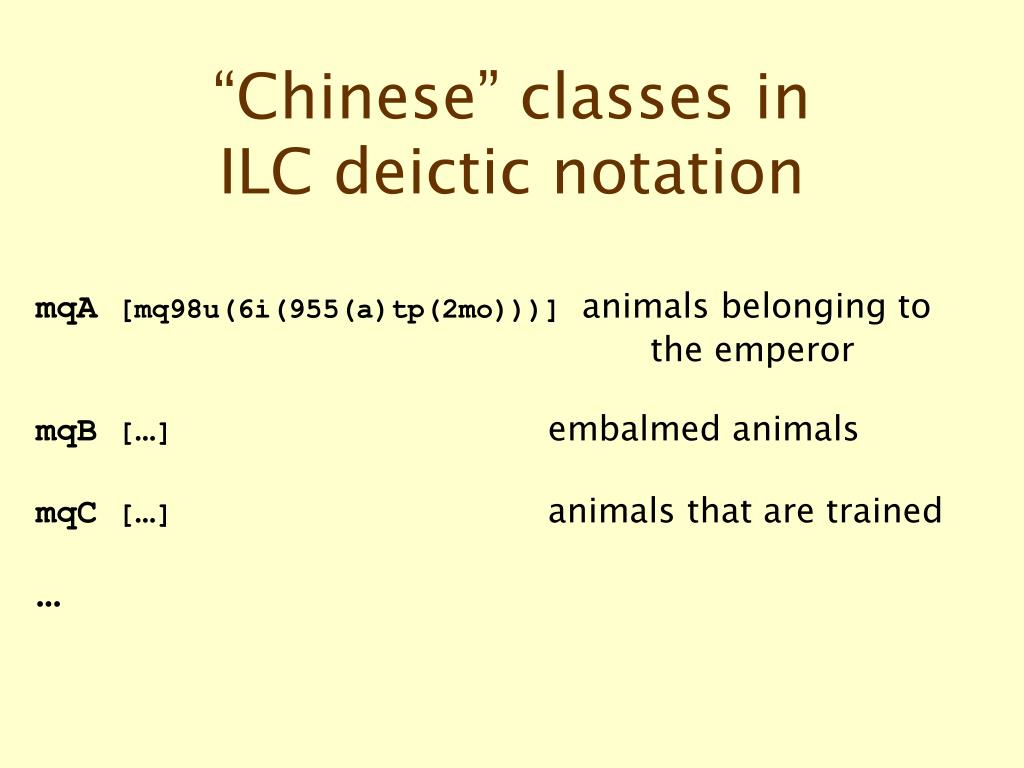 “Chinese” classes in ILC deictic notation

mqA [mq98u(6i(955(a)tp(2mo)))] animals belonging to the emperor

mqB […] embalmed animals

mqC […] animals that are trained

…